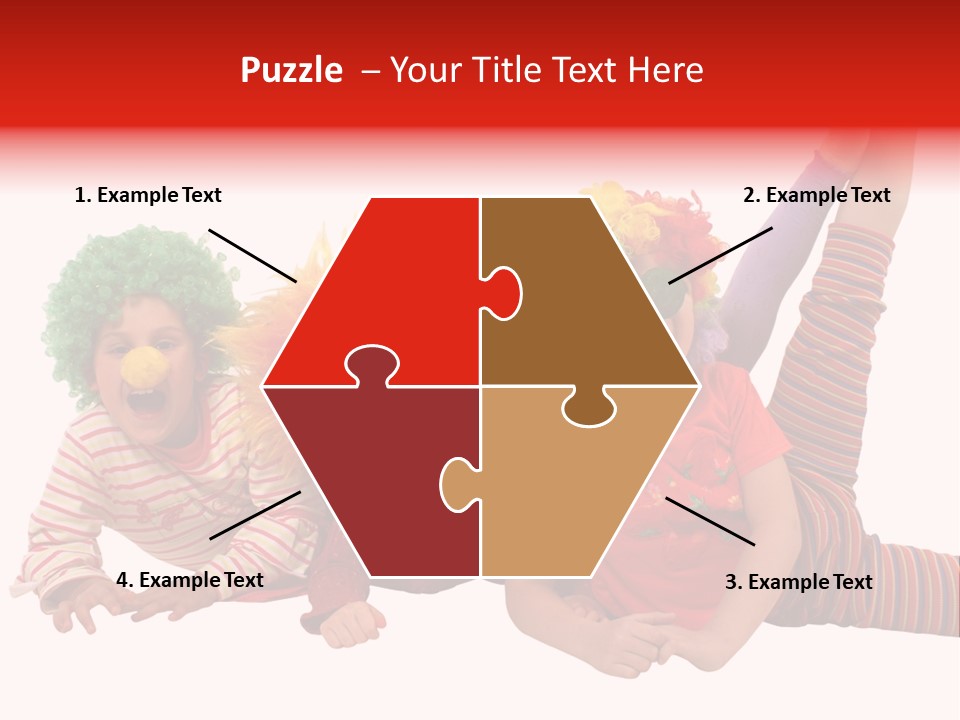 Puzzle – Your Title Text Here

1. Example Text

2. Example Text

4. Example Text

3. Example Text